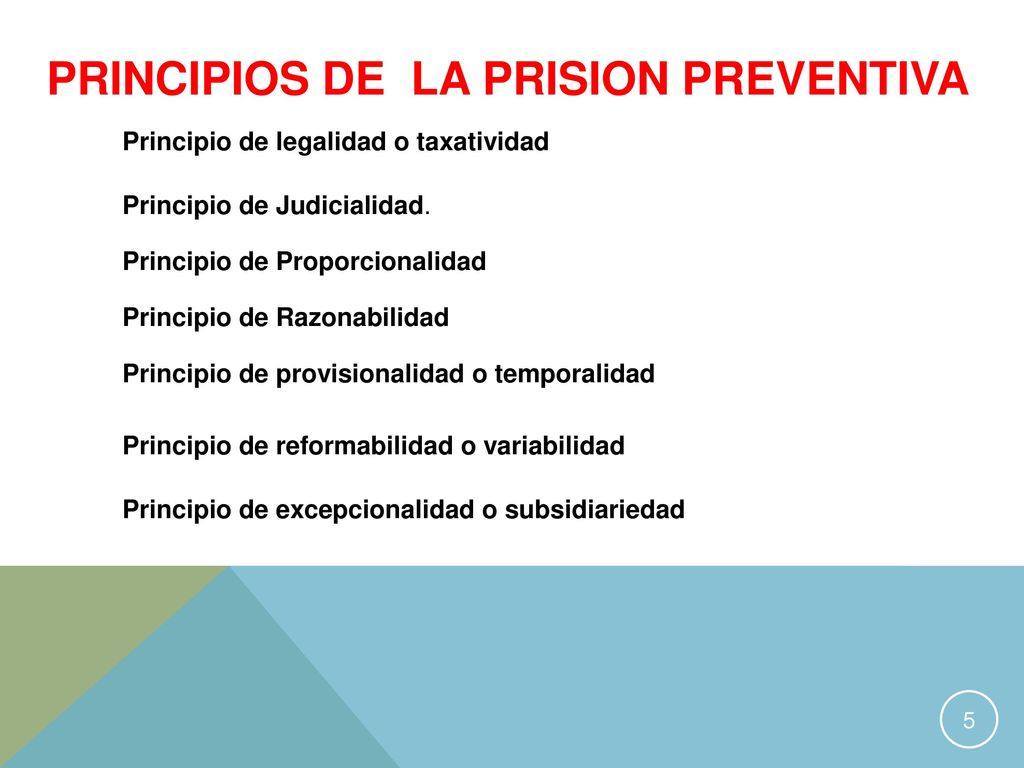 PRINCIPIOS DE LA PRISION PREVENTIVA

Principio de legalidad o taxatividad

Principio de Judicialidad.

Principio de Proporcionalidad

Principio de Razonabilidad

Principio de provisionalidad o temporalidad

Principio de reformabilidad o variabilidad

Principio de excepcionalidad o subsidiariedad

5